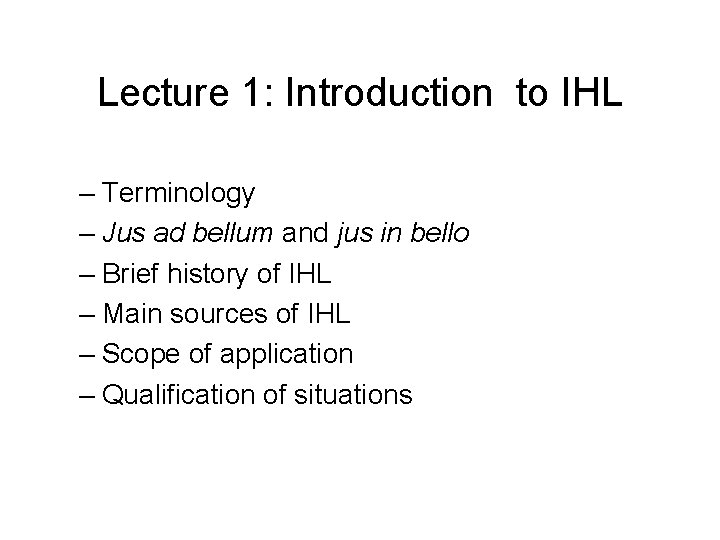 Lecture 1: Introduction to IHL

– Terminology
– Jus ad bellum and jus in bello
– Brief history of IHL
– Main sources of IHL
– Scope of application
– Qualification of situations